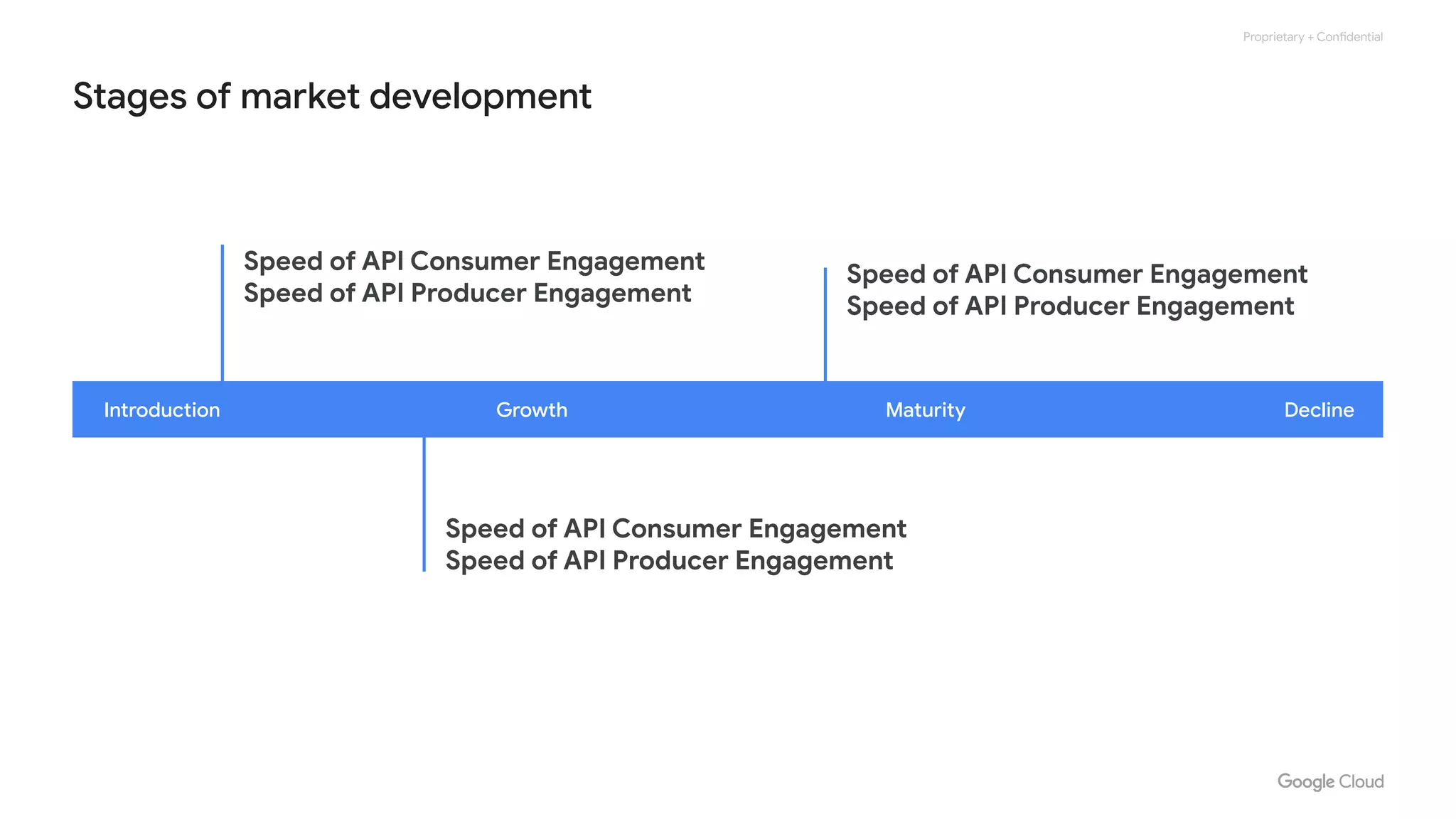 Proprietary + Confidential

Stages of market development

Speed of API Consumer Engagement
Speed of API Producer Engagement

Speed of API Consumer Engagement
Speed of API Producer Engagement

Introduction Growth Maturity Decline

Speed of API Consumer Engagement
Speed of API Producer Engagement

Google Cloud